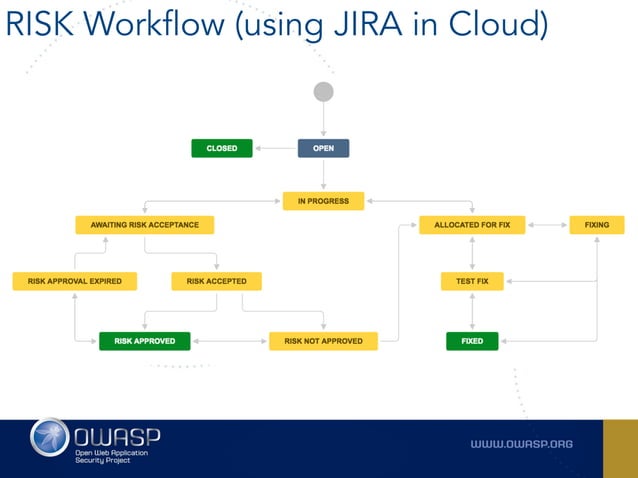 RISK Workflow (using JIRA in Cloud)

CLOSED
OPEN
IN PROGRESS
AWAITING RISK ACCEPTANCE
ALLOCATED FOR FIX
FIXING
RISK APPROVAL EXPIRED
RISK ACCEPTED
TEST FIX
RISK APPROVED
RISK NOT APPROVED
FIXED

OWASP
Open Web Application Security Project
WWW.OWASP.ORG